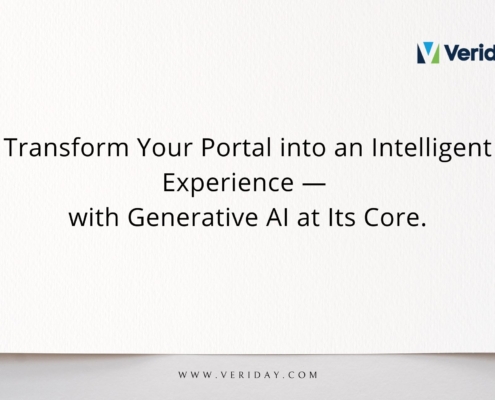 Verid

Transform Your Portal into an Intelligent Experience —
with Generative AI at Its Core.

WWW.VERIDAY.COM